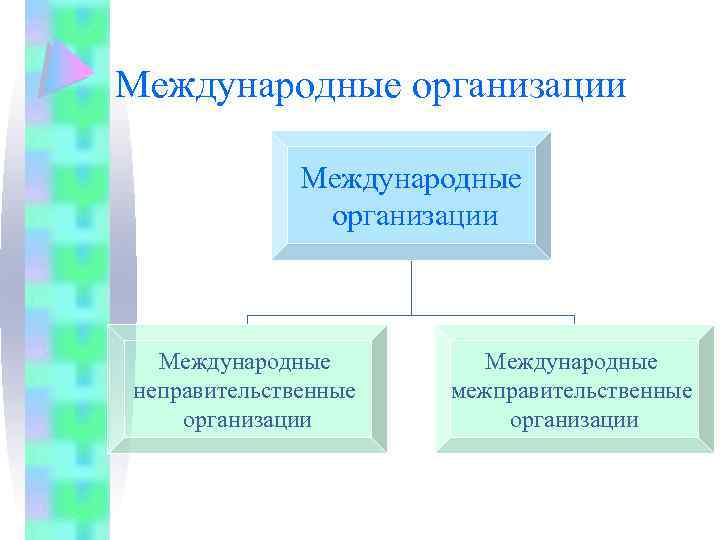 Международные организации

Международные организации

Международные неправительственные организации

Международные межправительственные организации